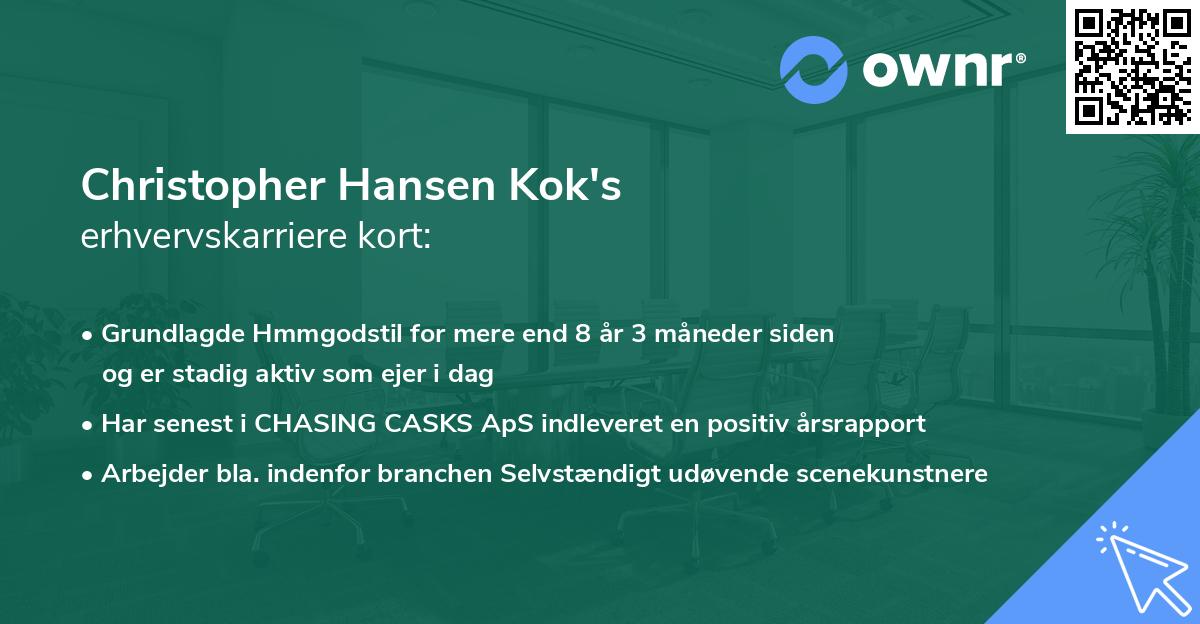 ownr®

Christopher Hansen Kok's
erhvervskarriere kort:

• Grundlagde Hmmgodstil for mere end 8 år 3 måneder siden og er stadig aktiv som ejer i dag
• Har senest i CHASING CASKS ApS indleveret en positiv årsrapport
• Arbejder bla. indenfor branchen Selvstændigt udøvende scenekunstnere